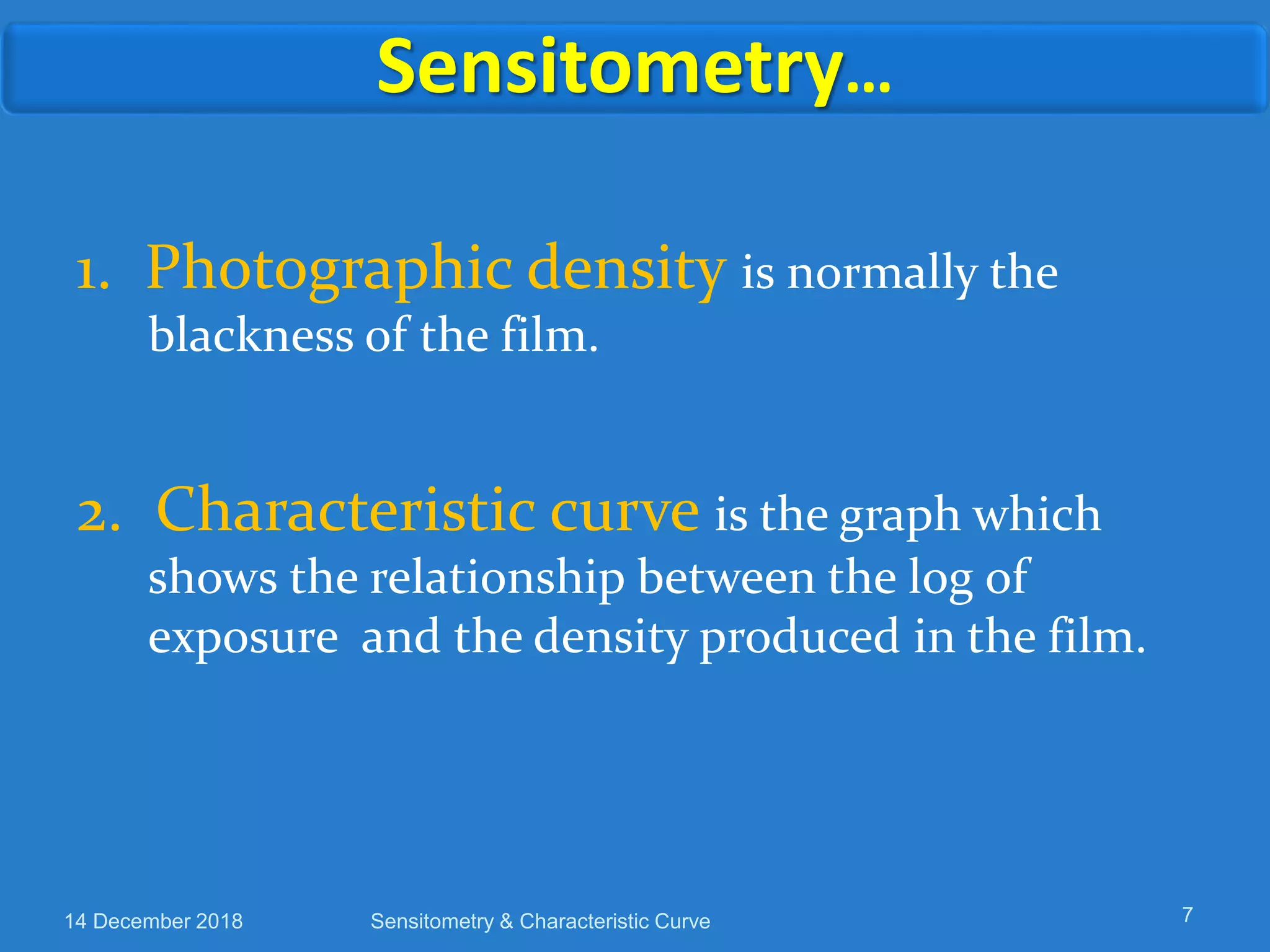 Sensitometry…

1. Photographic density is normally the blackness of the film.

2. Characteristic curve is the graph which shows the relationship between the log of exposure  and the density produced in the film.

14 December 2018

Sensitometry & Characteristic Curve

7